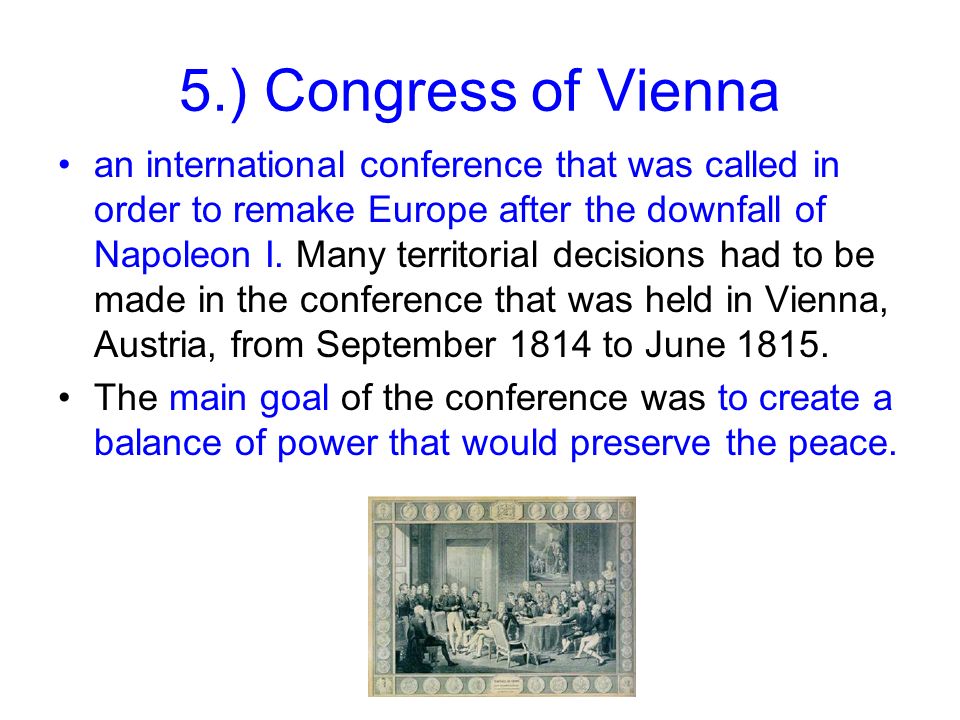 5.) Congress of Vienna

• an international conference that was called in order to remake Europe after the downfall of Napoleon I. Many territorial decisions had to be made in the conference that was held in Vienna, Austria, from September 1814 to June 1815.

• The main goal of the conference was to create a balance of power that would preserve the peace.